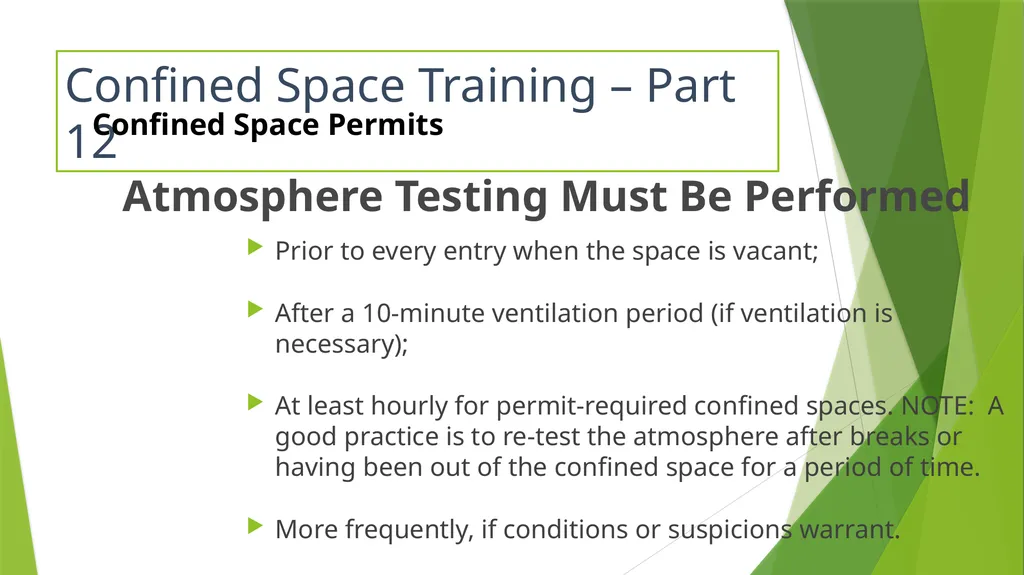 Confined Space Training – Part 12

Confined Space Permits

Atmosphere Testing Must Be Performed

Prior to every entry when the space is vacant;

After a 10-minute ventilation period (if ventilation is necessary);

At least hourly for permit-required confined spaces. NOTE: A good practice is to re-test the atmosphere after breaks or having been out of the confined space for a period of time.

More frequently, if conditions or suspicions warrant.